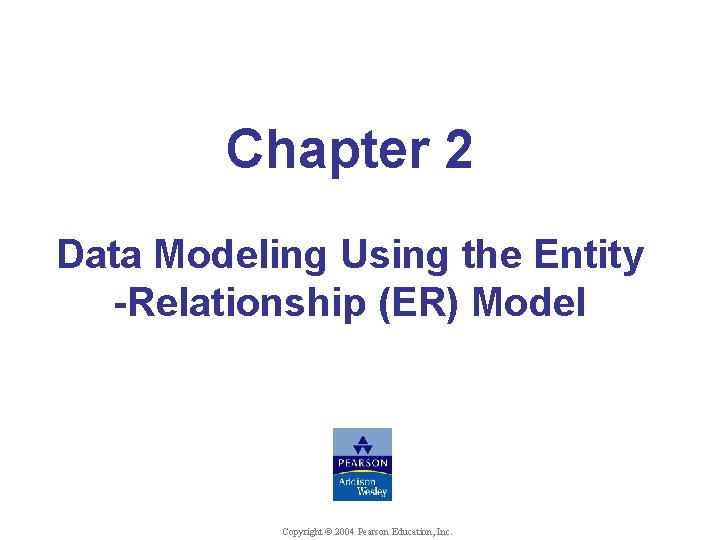 Chapter 2

Data Modeling Using the Entity -Relationship (ER) Model

PEARSON
Addison Wesley

Copyright © 2004 Pearson Education, Inc.